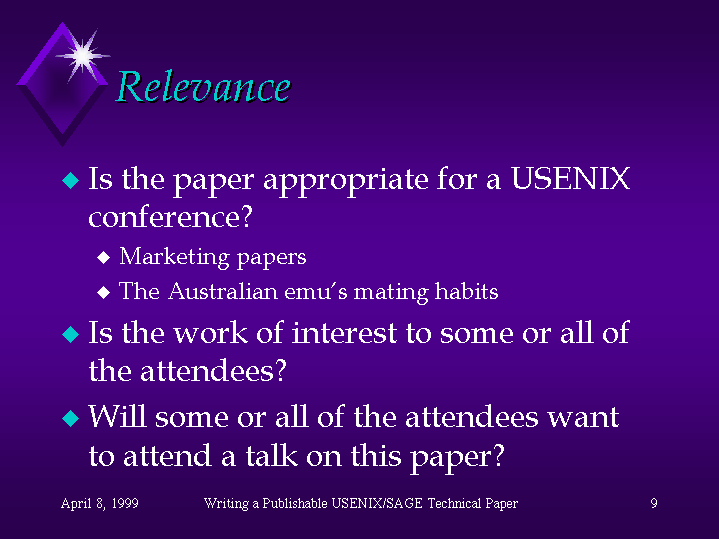 Relevance

◆ Is the paper appropriate for a USENIX conference?

◆ Marketing papers

◆ The Australian emu's mating habits

◆ Is the work of interest to some or all of the attendees?

◆ Will some or all of the attendees want to attend a talk on this paper?

April 8, 1999 Writing a Publishable USENIX/SAGE Technical Paper 9